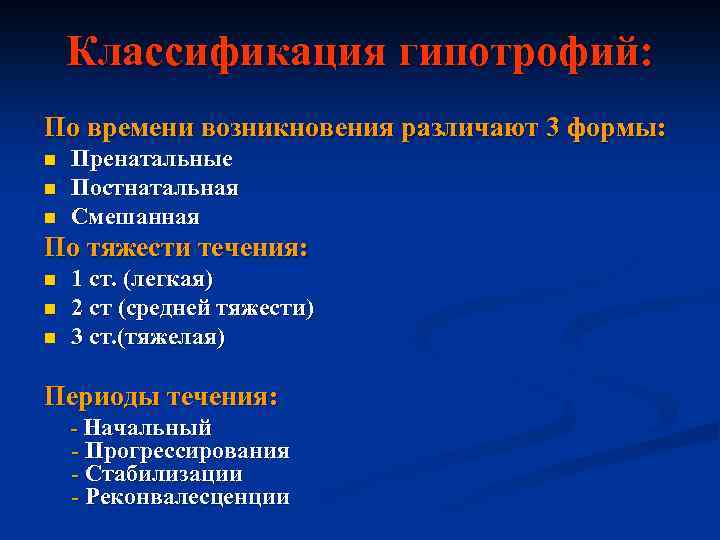 Классификация гипотрофий:

По времени возникновения различают 3 формы:
- Пренатальные
- Постнатальная
- Смешанная

По тяжести течения:
- 1 ст. (легкая)
- 2 ст (средней тяжести)
- 3 ст.(тяжелая)

Периоды течения:
- Начальный
- Прогрессирования
- Стабилизации
- Реконвалесценции